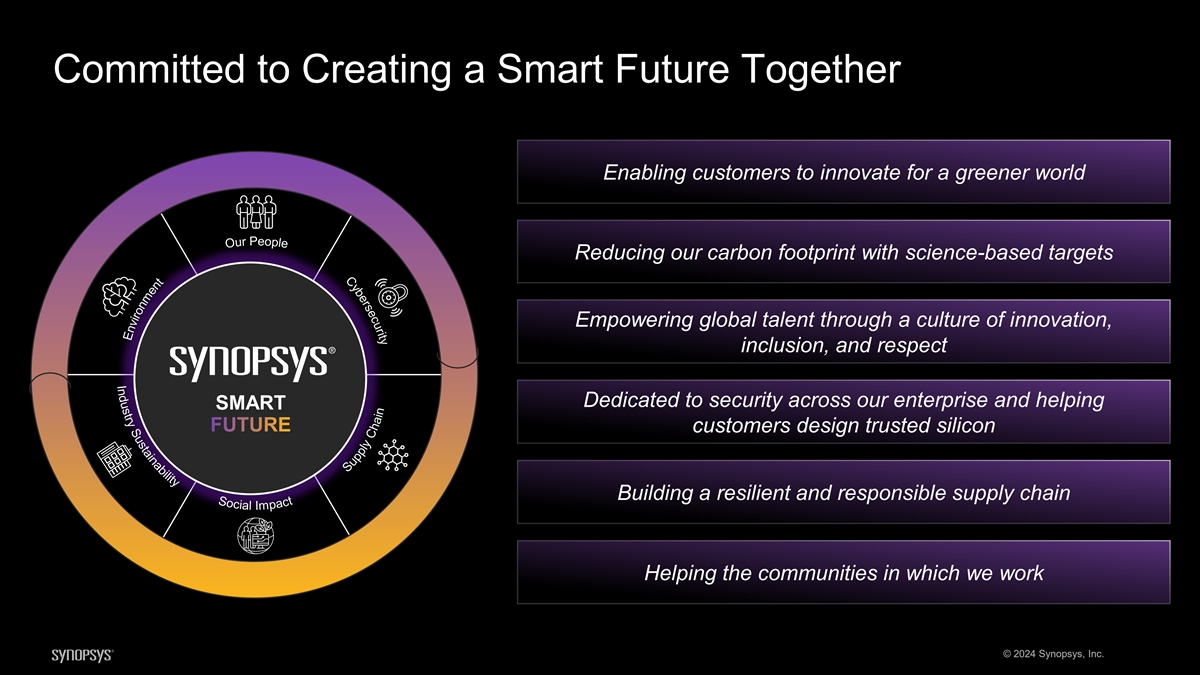 Committed to Creating a Smart Future Together

Our People

Cybersecurity

Supply Chain

Social Impact

Industry Sustainability

Environment

SYNOPSYS®

SMART
FUTURE

Enabling customers to innovate for a greener world

Reducing our carbon footprint with science-based targets

Empowering global talent through a culture of innovation, inclusion, and respect

Dedicated to security across our enterprise and helping customers design trusted silicon

Building a resilient and responsible supply chain

Helping the communities in which we work

SYNOPSYS®

© 2024 Synopsys, Inc.